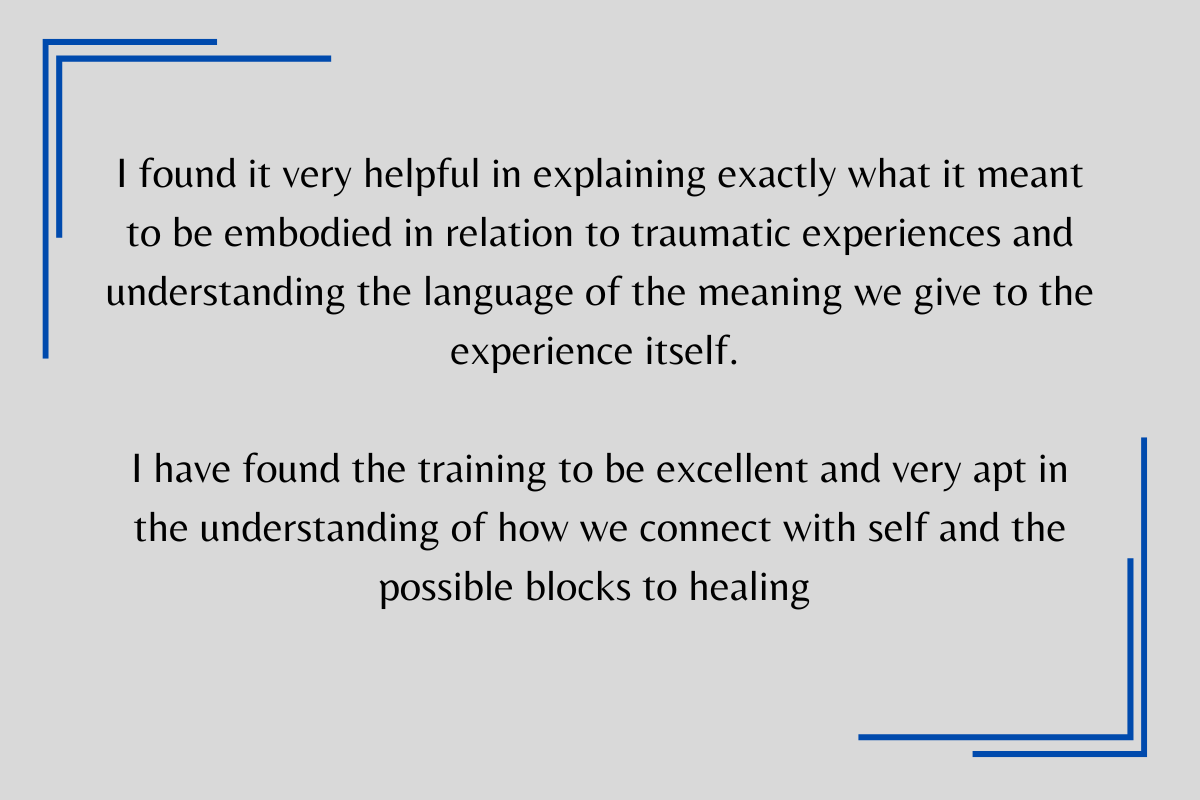 I found it very helpful in explaining exactly what it meant to be embodied in relation to traumatic experiences and understanding the language of the meaning we give to the experience itself.

I have found the training to be excellent and very apt in the understanding of how we connect with self and the possible blocks to healing